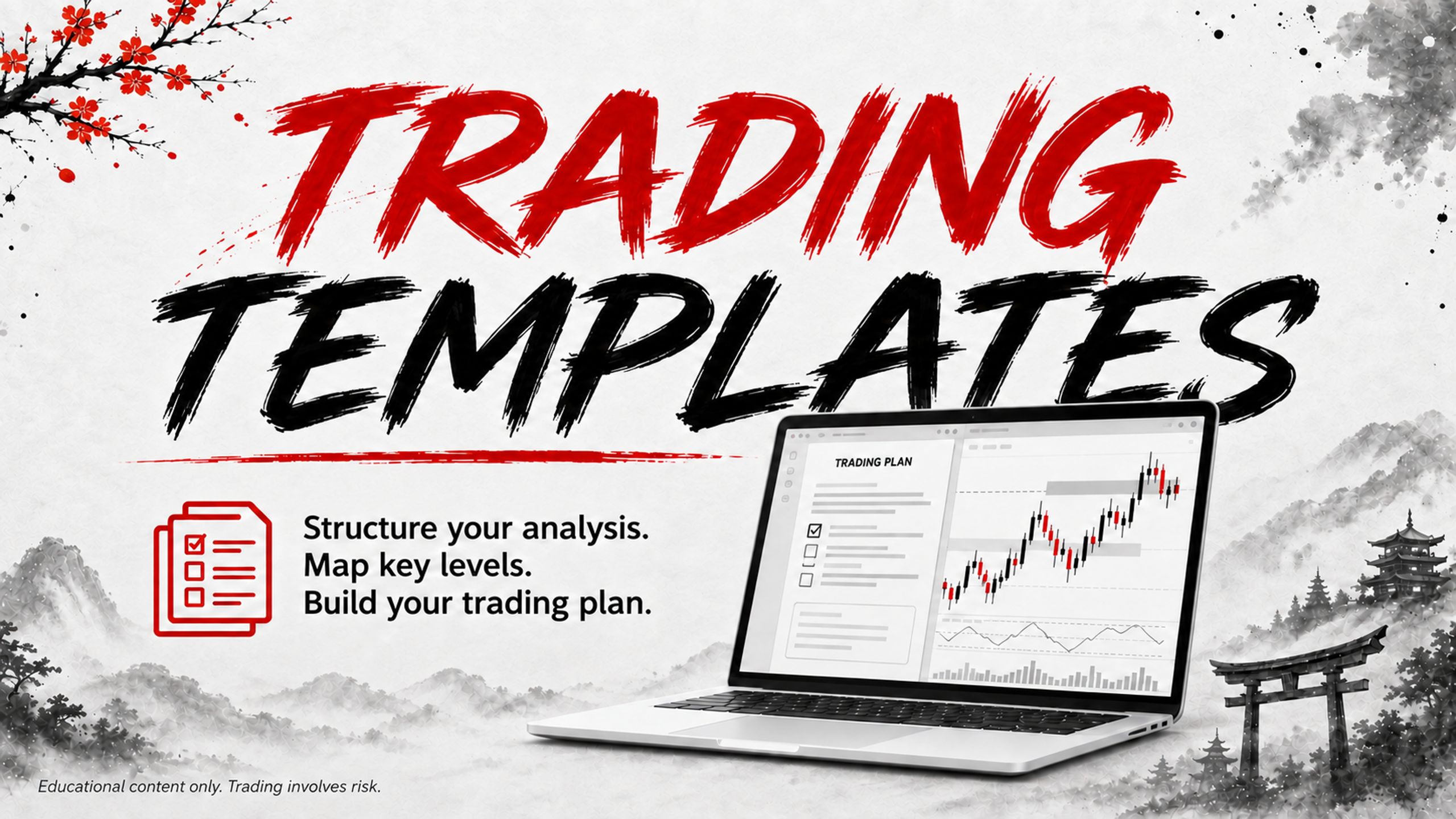 TRADING
TEMPLATES

Structure your analysis.
Map key levels.
Build your trading plan.

TRADING PLAN

Educational content only. Trading involves risk.